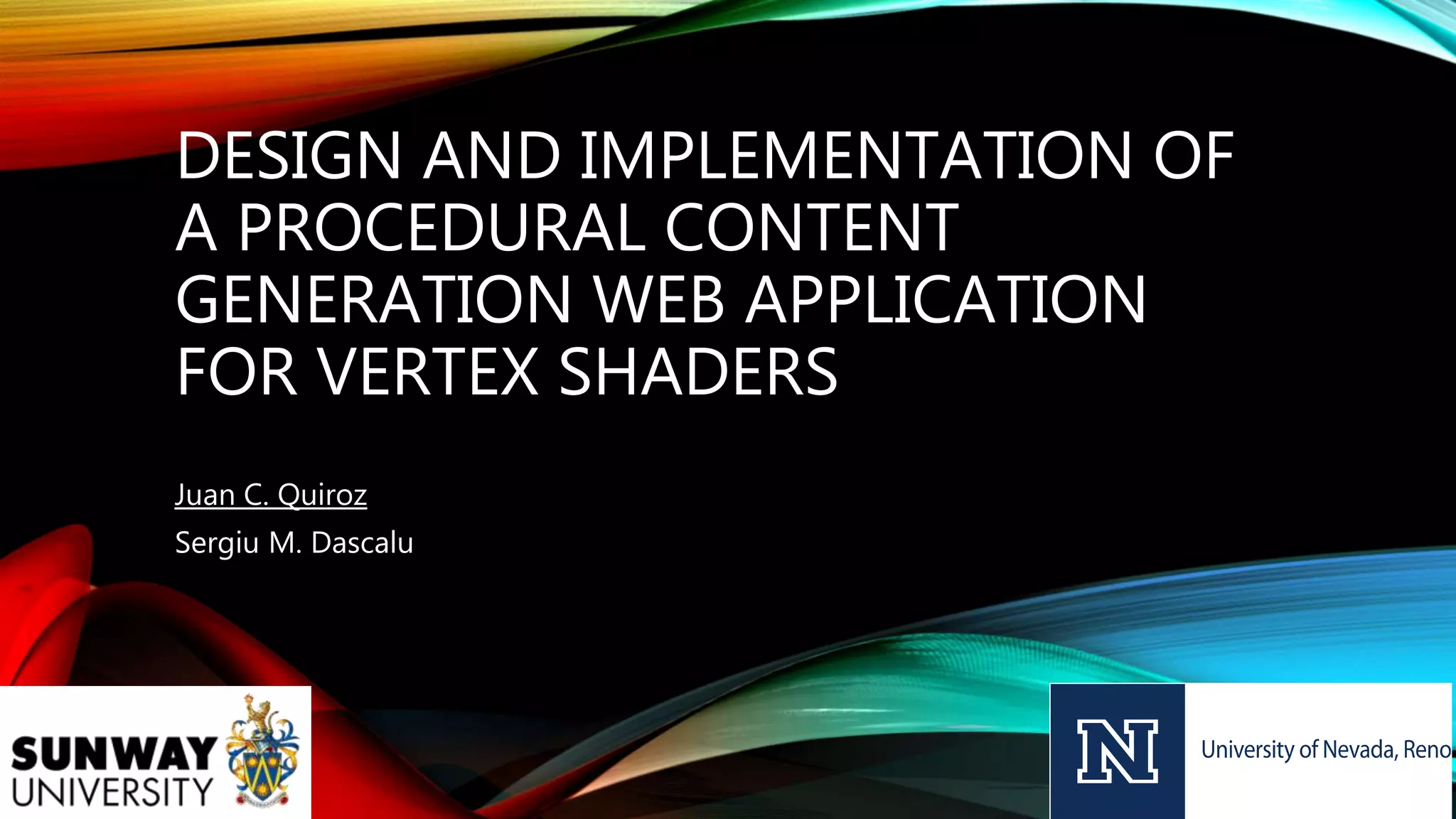 DESIGN AND IMPLEMENTATION OF A PROCEDURAL CONTENT GENERATION WEB APPLICATION FOR VERTEX SHADERS

Juan C. Quiroz

Sergiu M. Dascalu

SUNWAY UNIVERSITY

N University of Nevada, Reno